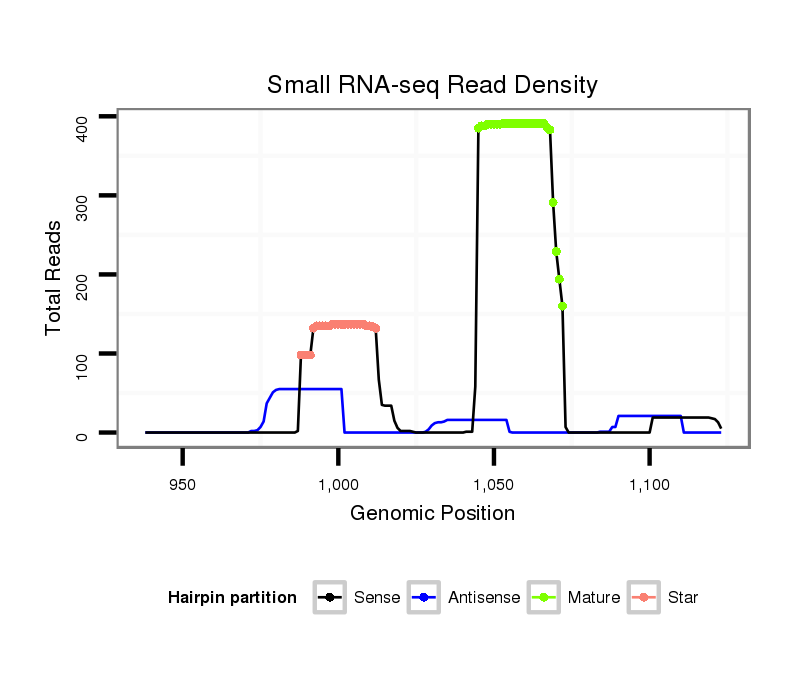 Small RNA-seq Read Density

Total Reads

400
300
200
100
0

950
1,000
1,050
1,100

Genomic Position

Hairpin partition
Sense
Antisense
Mature
Star